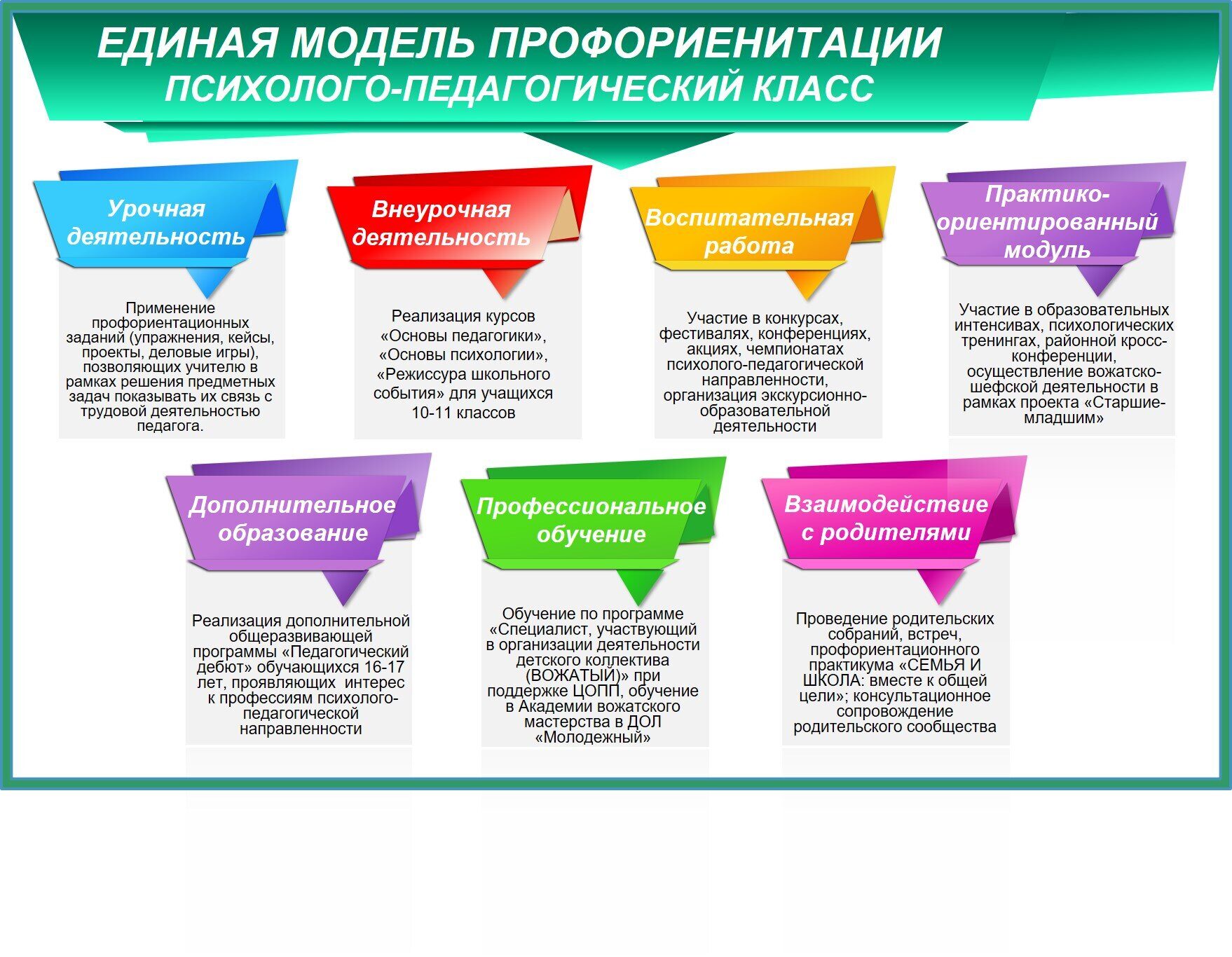 ЕДИНАЯ МОДЕЛЬ ПРОФОРИЕНИТАЦИИ
ПСИХОЛОГО-ПЕДАГОГИЧЕСКИЙ КЛАСС

Урочная деятельность

Применение профориентационных заданий (упражнения, кейсы, проекты, деловые игры), позволяющих учителю в рамках решения предметных задач показывать их связь с трудовой деятельностью педагога.

Внеурочная деятельность

Реализация курсов «Основы педагогики», «Основы психологии», «Режиссура школьного события» для учащихся 10-11 классов

Воспитательная работа

Участие в конкурсах, фестивалях, конференциях, акциях, чемпионатах психолого-педагогической направленности, организация экскурсионно-образовательной деятельности

Практико-ориентированный модуль

Участие в образовательных интенсивах, психологических тренингах, районной кросс-конференции, осуществление вожатско-шефской деятельности в рамках проекта «Старшие-младшим»

Дополнительное образование

Реализация дополнительной общеразвивающей программы «Педагогический дебют» обучающихся 16-17 лет, проявляющих интерес к профессиям психолого-педагогической направленности

Профессиональное обучение

Обучение по программе «Специалист, участвующий в организации деятельности детского коллектива (ВОЖАТЫЙ)» при поддержке ЦОПП, обучение в Академии вожатского мастерства в ДОЛ «Молодежный»

Взаимодействие с родителями

Проведение родительских собраний, встреч, профориентационного практикума «СЕМЬЯ И ШКОЛА: вместе к общей цели»; консультационное сопровождение родительского сообщества